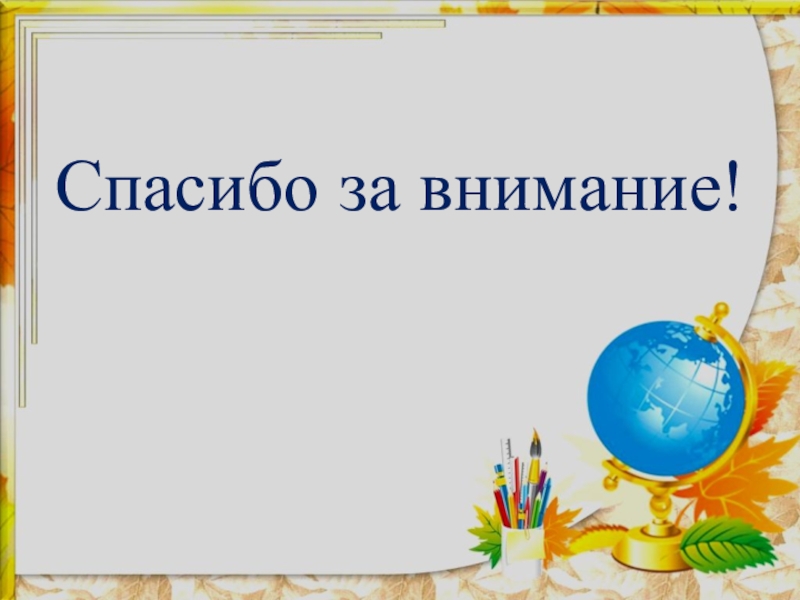 Спасибо за внимание!